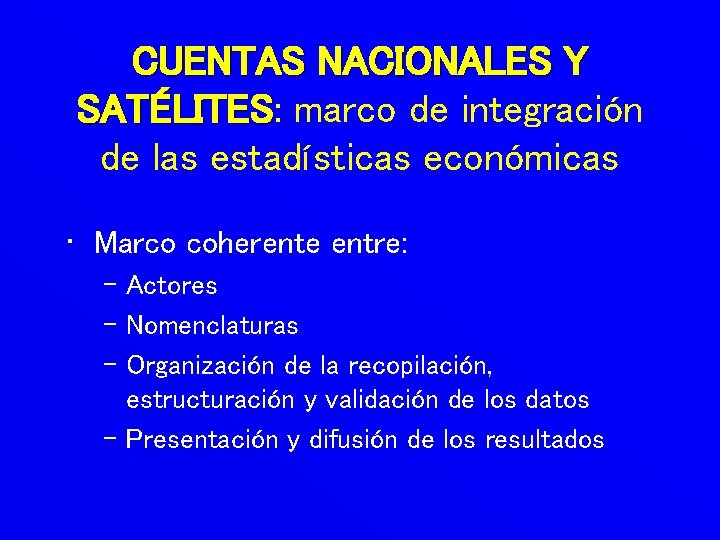 CUENTAS NACIONALES Y SATÉLITES: marco de integración de las estadísticas económicas

• Marco coherente entre:
– Actores
– Nomenclaturas
– Organización de la recopilación, estructuración y validación de los datos
– Presentación y difusión de los resultados